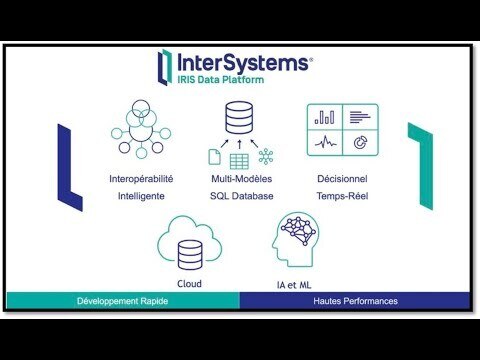 InterSystems®
IRIS Data Platform

Interopérabilité
Intelligente

Multi-Modèles
SQL Database

Décisionnel
Temps-Réel

Cloud

IA et ML

Développement Rapide

Hautes Performances